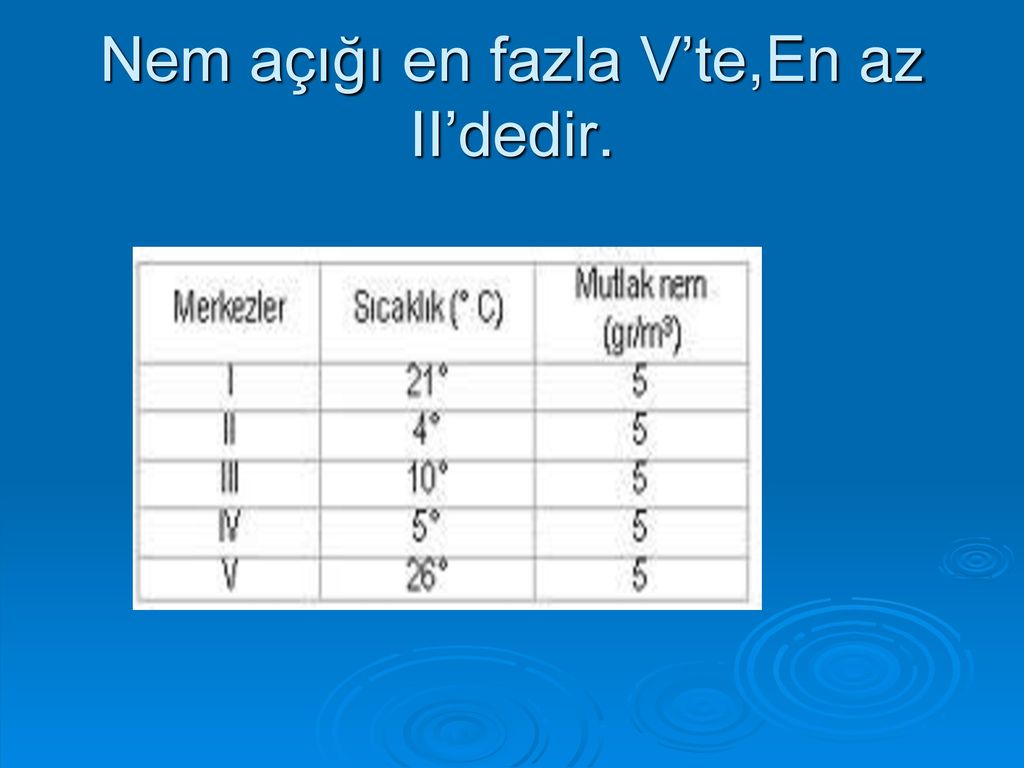 Nem açığı en fazla V’te,En az II’dedir.

| Merkezler | Sıcaklık (° C) | Mutlak nem (gr/m³) |
|---|---|---|
| I | 21° | 5 |
| II | 4° | 5 |
| III | 10° | 5 |
| IV | 5° | 5 |
| V | 26° | 5 |